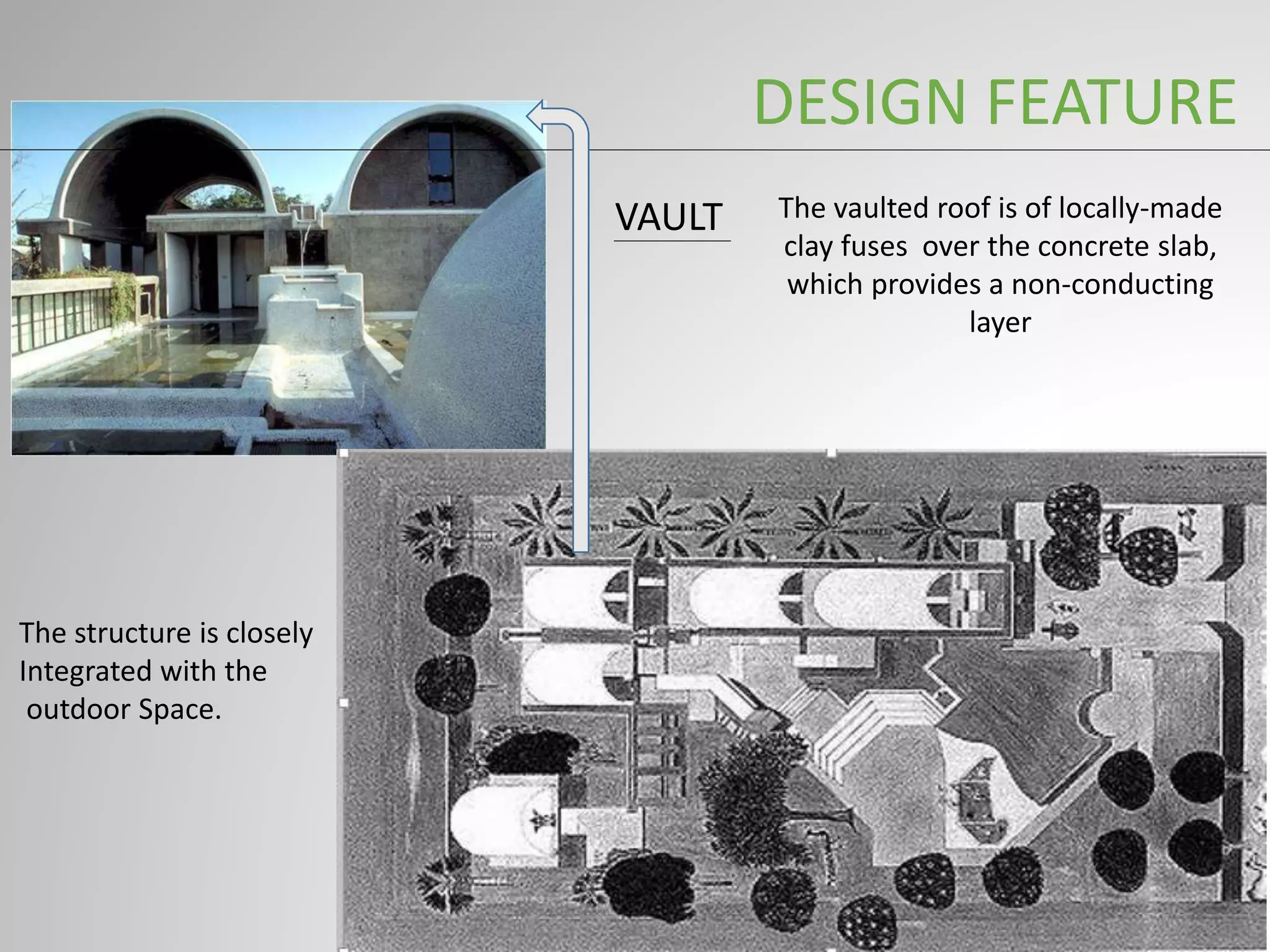 DESIGN FEATURE

VAULT

The vaulted roof is of locally-made clay fuses over the concrete slab, which provides a non-conducting layer

The structure is closely Integrated with the outdoor Space.